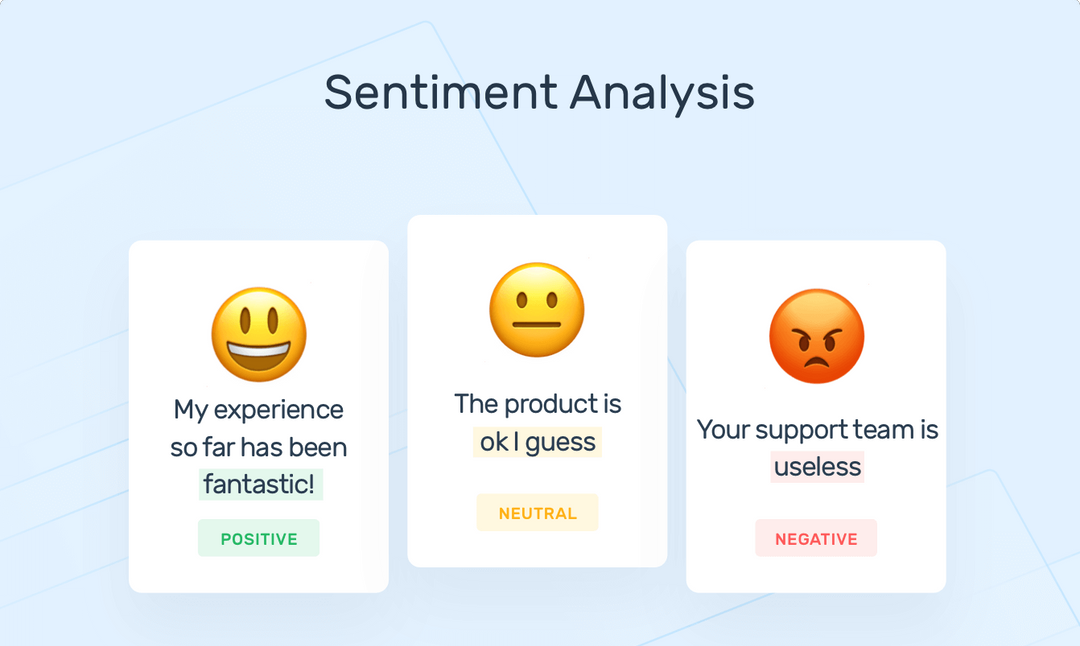 Sentiment Analysis

My experience so far has been fantastic!

POSITIVE

The product is ok I guess

NEUTRAL

Your support team is useless

NEGATIVE